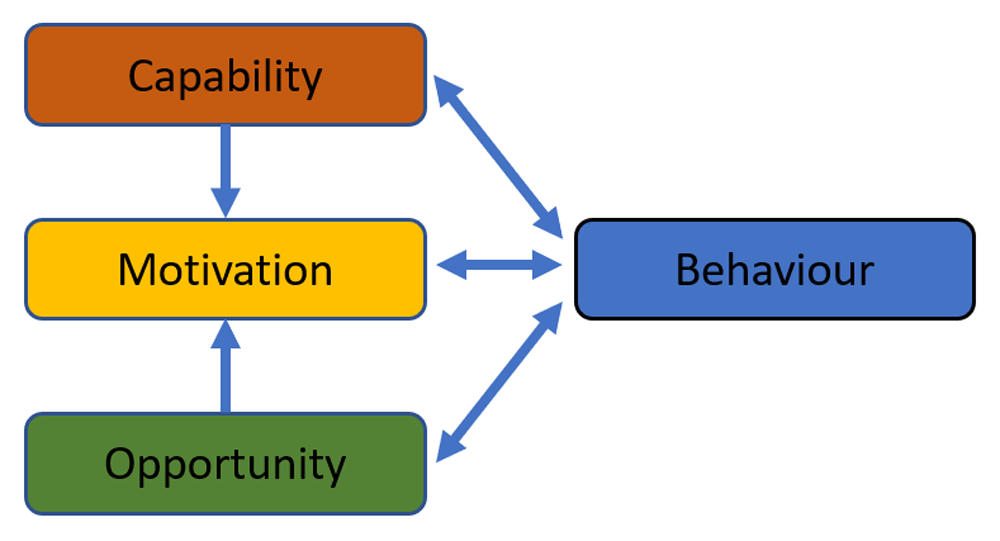 Capability

Motivation

Opportunity

Behaviour